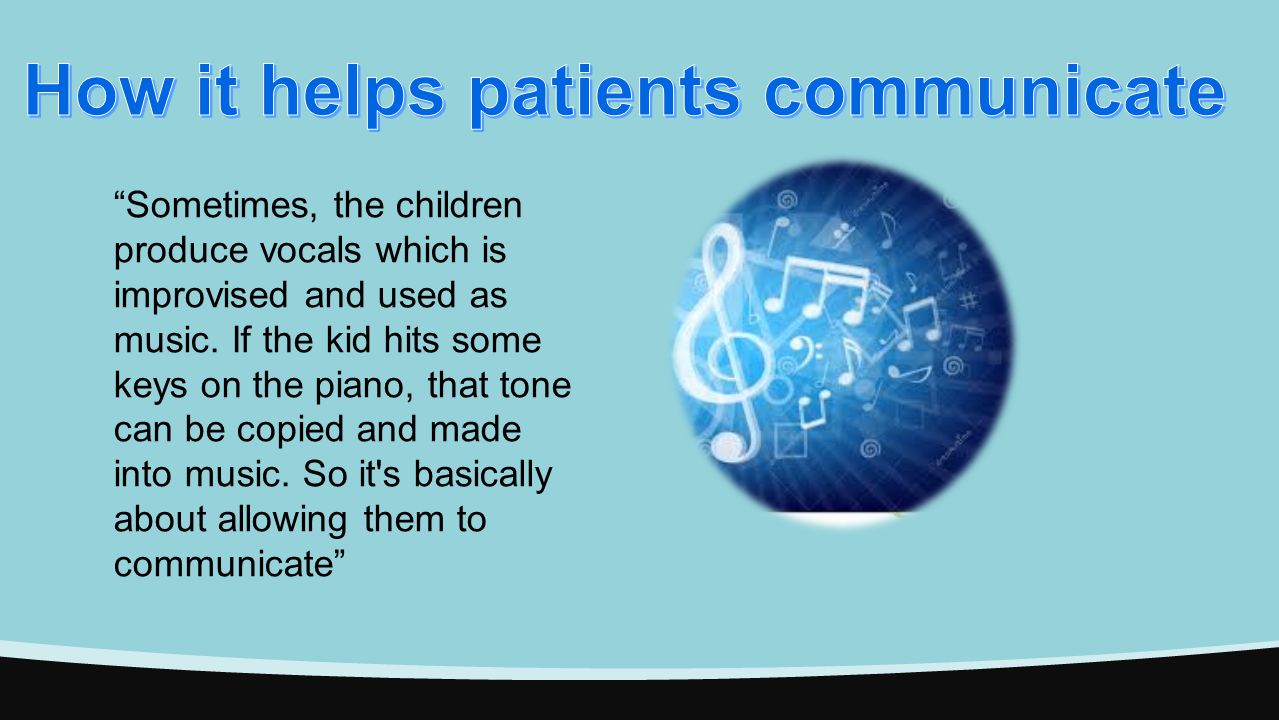 How it helps patients communicate

“Sometimes, the children produce vocals which is improvised and used as music. If the kid hits some keys on the piano, that tone can be copied and made into music. So it's basically about allowing them to communicate”